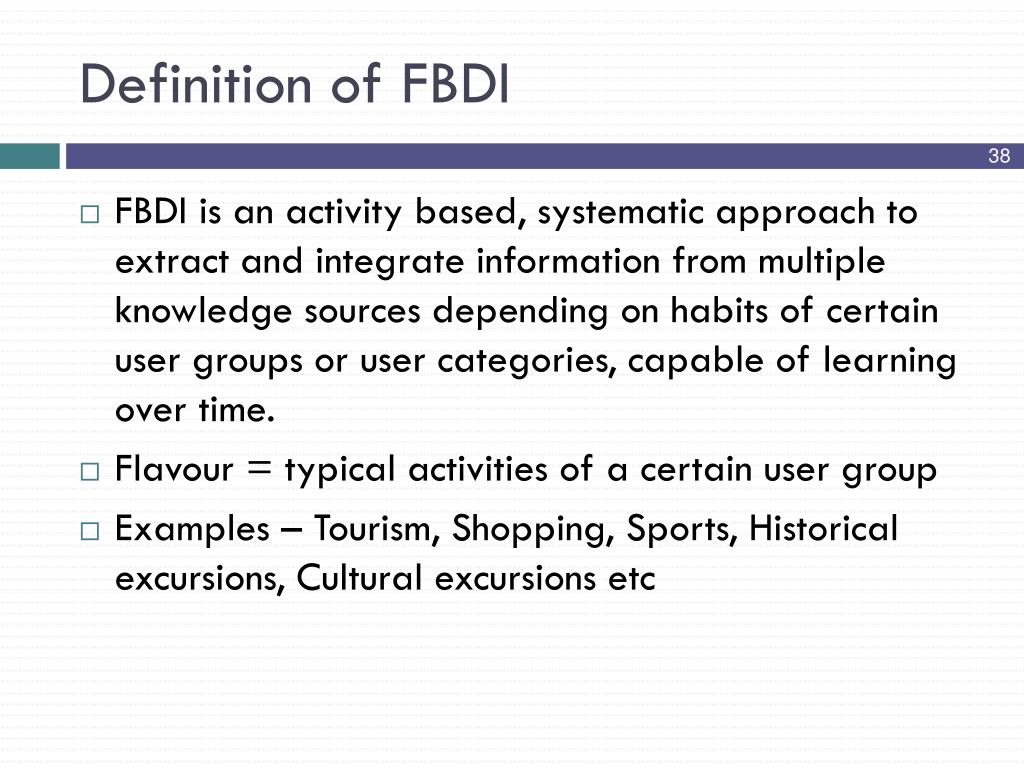 Definition of FBDI

38

□ FBDI is an activity based, systematic approach to extract and integrate information from multiple knowledge sources depending on habits of certain user groups or user categories, capable of learning over time.

□ Flavour = typical activities of a certain user group

□ Examples – Tourism, Shopping, Sports, Historical excursions, Cultural excursions etc